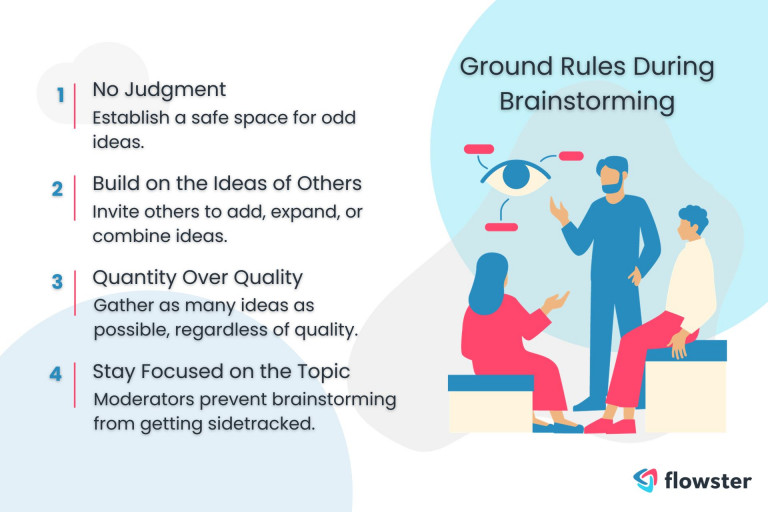 Ground Rules During Brainstorming

1 No Judgment
Establish a safe space for odd ideas.

2 Build on the Ideas of Others
Invite others to add, expand, or combine ideas.

3 Quantity Over Quality
Gather as many ideas as possible, regardless of quality.

4 Stay Focused on the Topic
Moderators prevent brainstorming from getting sidetracked.

flowster